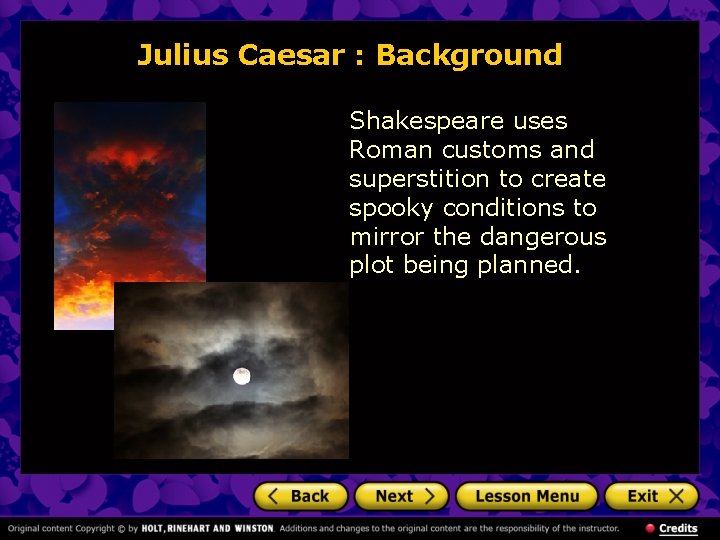 Julius Caesar : Background

Shakespeare uses Roman customs and superstition to create spooky conditions to mirror the dangerous plot being planned.

Back Next Lesson Menu Exit

Original content Copyright © by HOLT, RINEHART AND WINSTON. Additions and changes to the original content are the responsibility of the instructor.

Credits